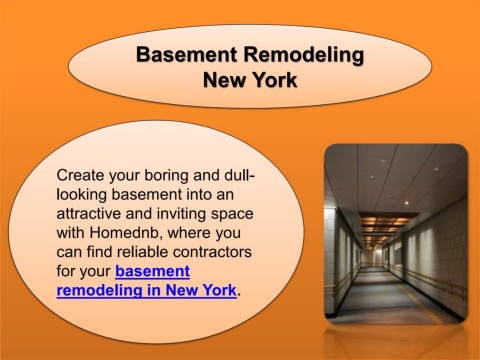 Basement Remodeling
New York

Create your boring and dull-looking basement into an attractive and inviting space with Homednb, where you can find reliable contractors for your basement remodeling in New York.